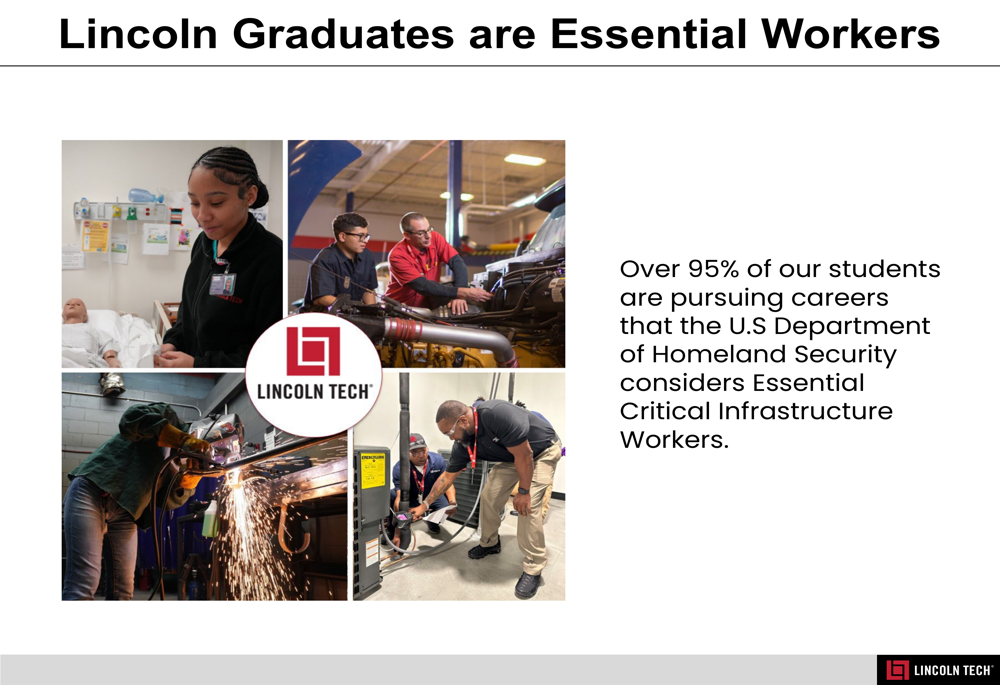 Lincoln Graduates are Essential Workers

LINCOLN TECH®

Over 95% of our students are pursuing careers that the U.S Department of Homeland Security considers Essential Critical Infrastructure Workers.

LINCOLN TECH®